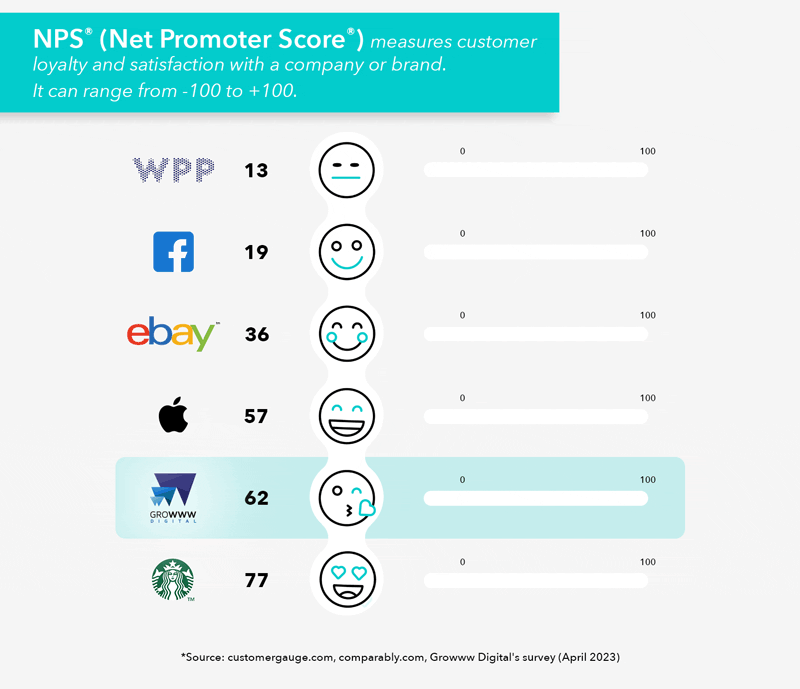 NPS® (Net Promoter Score®) measures customer loyalty and satisfaction with a company or brand. It can range from -100 to +100.

WPP 13 0 100

19 0 100

ebay™ 36 0 100

57 0 100

GROWWW DIGITAL 62 0 100

™ 77 0 100

*Source: customergauge.com, comparably.com, Growww Digital's survey (April 2023)